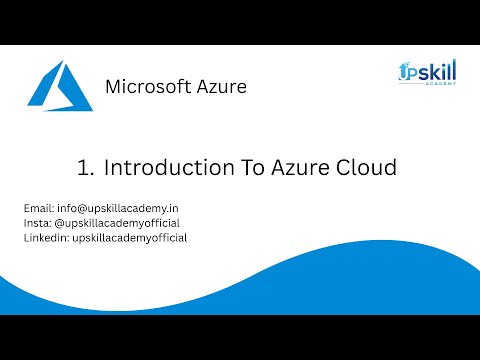 Microsoft Azure

UPskill
ACADEMY

1. Introduction To Azure Cloud

Email: info@upskillacademy.in
Insta: @upskillacademyofficial
Linkedin: upskillacademyofficial